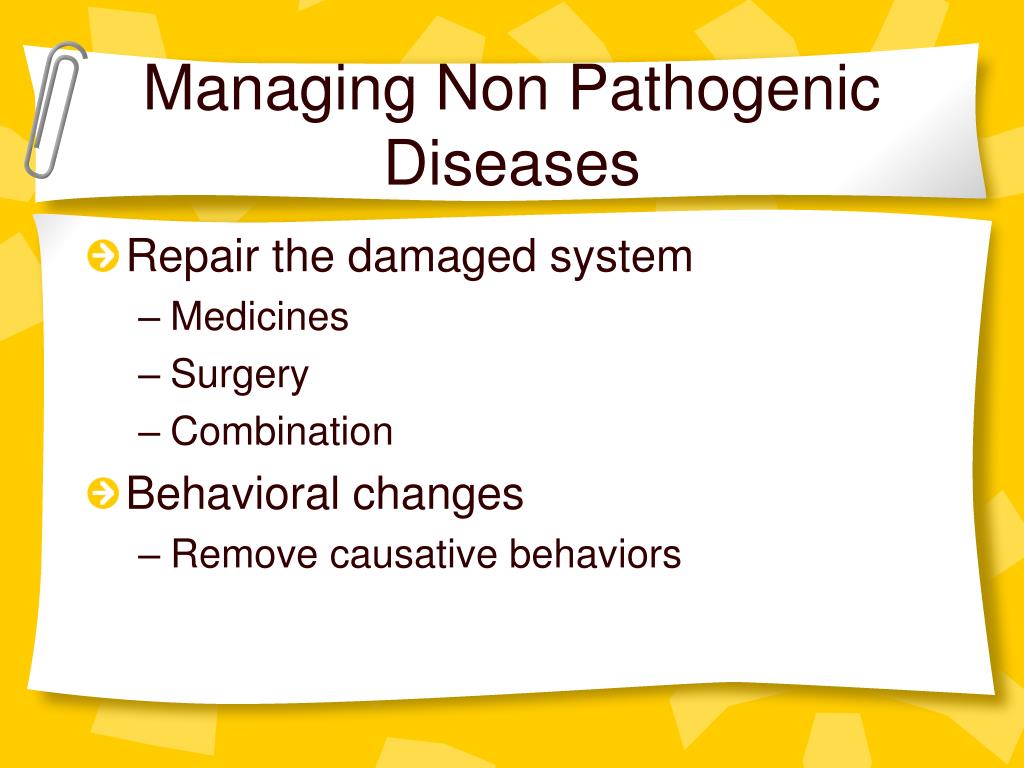 Managing Non Pathogenic Diseases

Repair the damaged system
– Medicines
– Surgery
– Combination

Behavioral changes
– Remove causative behaviors